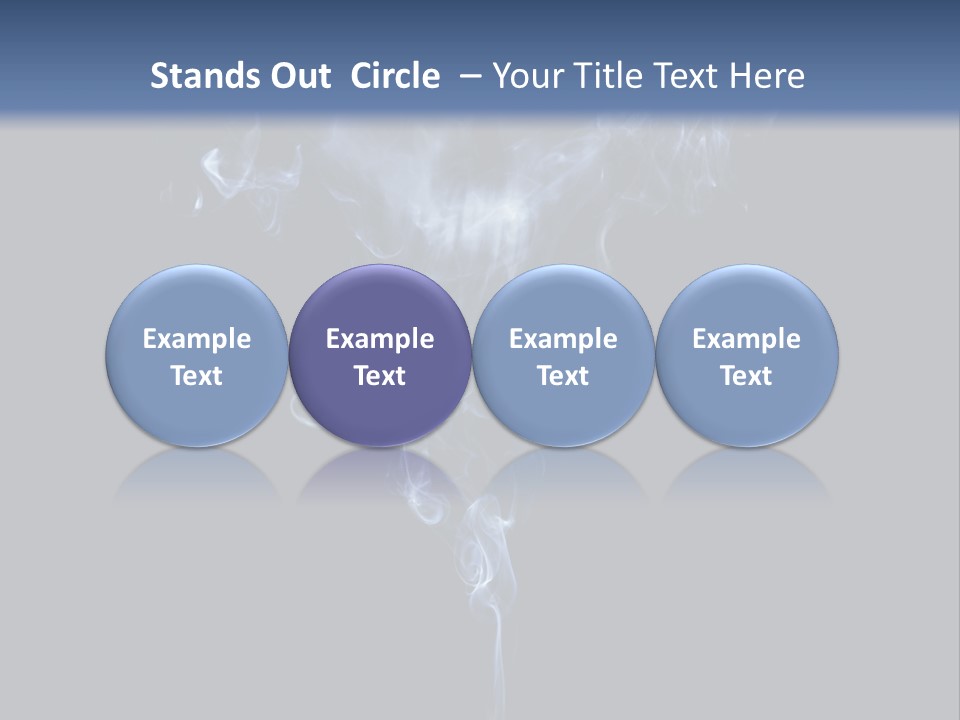 Stands Out Circle – Your Title Text Here

Example Text

Example Text

Example Text

Example Text